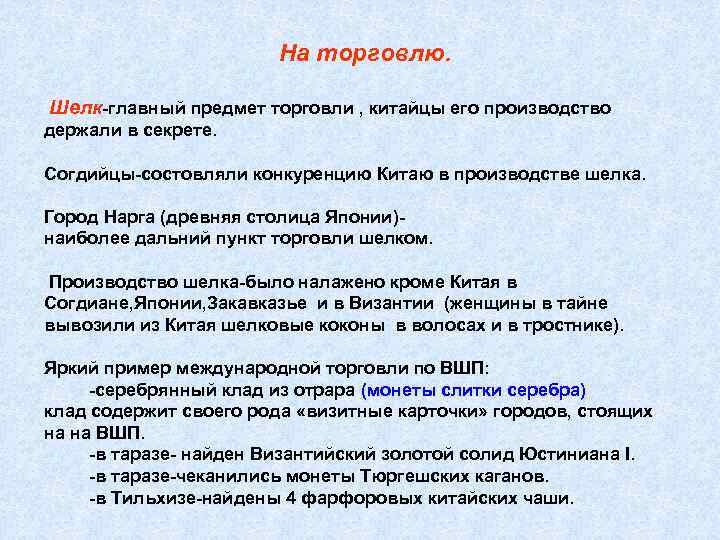 На торговлю.

Шелк-главный предмет торговли , китайцы его производство держали в секрете.

Согдийцы-состовляли конкуренцию Китаю в производстве шелка.

Город Нарга (древняя столица Японии)-
наиболее дальний пункт торговли шелком.

Производство шелка-было налажено кроме Китая в Согдиане,Японии,Закавказье и в Византии (женщины в тайне вывозили из Китая шелковые коконы в волосах и в тростнике).

Яркий пример международной торговли по ВШП:
-серебрянный клад из отрара (монеты слитки серебра)
клад содержит своего рода «визитные карточки» городов, стоящих на на ВШП.
-в таразе- найден Византийский золотой солид Юстиниана I.
-в таразе-чеканились монеты Тюргешских каганов.
-в Тильхизе-найдены 4 фарфоровых китайских чаши.